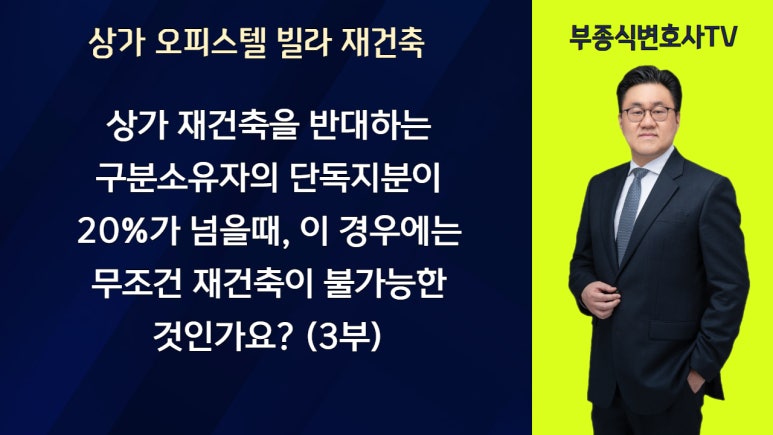 상가 오피스텔 빌라 재건축

상가 재건축을 반대하는 구분소유자의 단독지분이 20%가 넘을때, 이 경우에는 무조건 재건축이 불가능한 것인가요? (3부)

부종식변호사TV